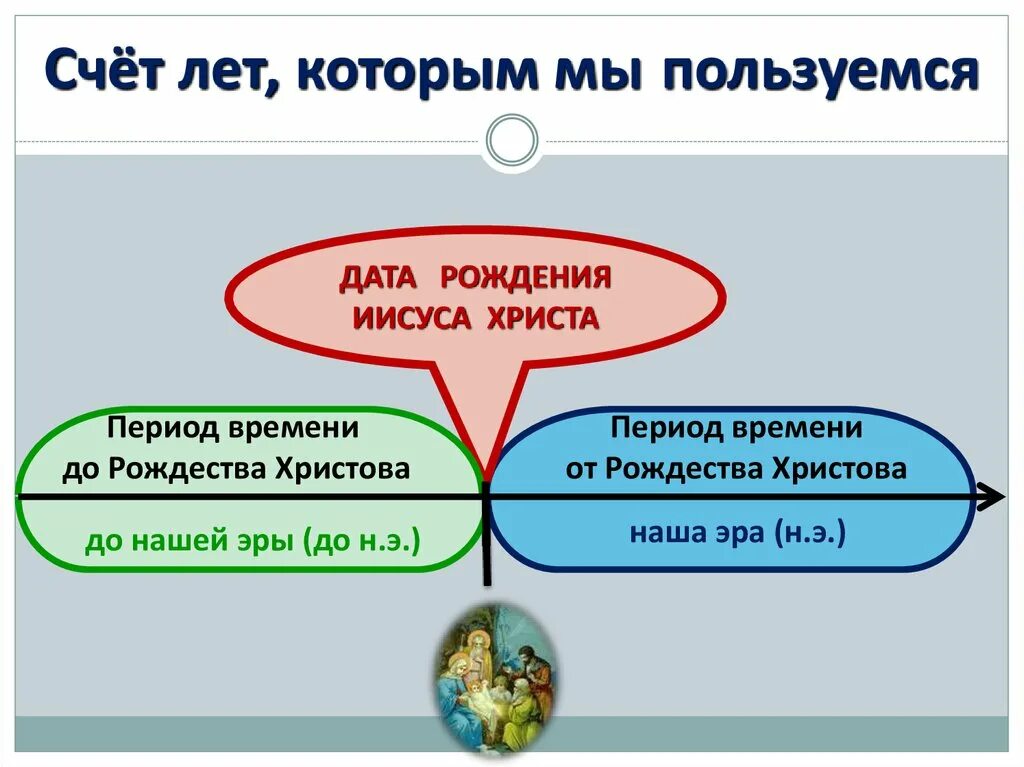 Счёт лет, которым мы пользуемся

ДАТА РОЖДЕНИЯ ИИСУСА ХРИСТА

Период времени до Рождества Христова

до нашей эры (до н.э.)

Период времени от Рождества Христова

наша эра (н.э.)